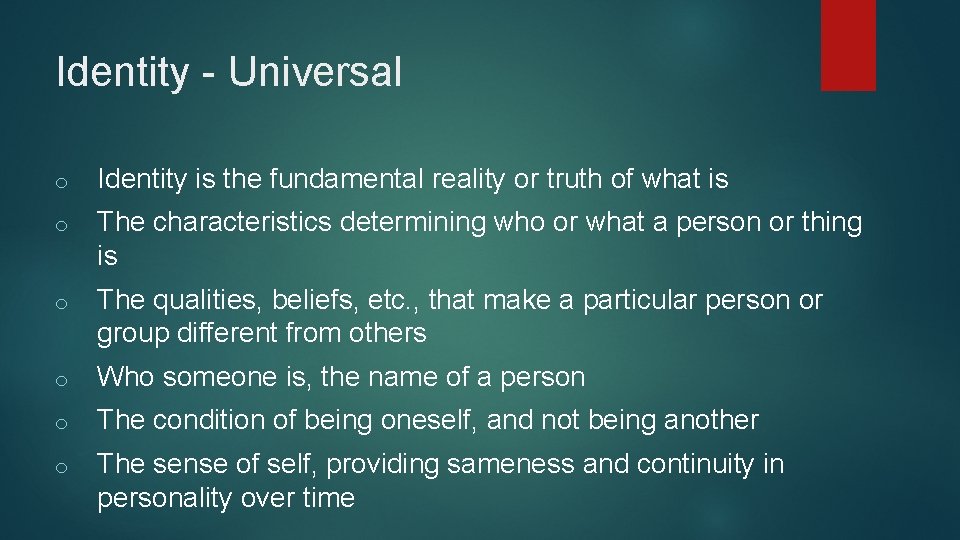 Identity - Universal

o Identity is the fundamental reality or truth of what is

o The characteristics determining who or what a person or thing is

o The qualities, beliefs, etc., that make a particular person or group different from others

o Who someone is, the name of a person

o The condition of being oneself, and not being another

o The sense of self, providing sameness and continuity in personality over time